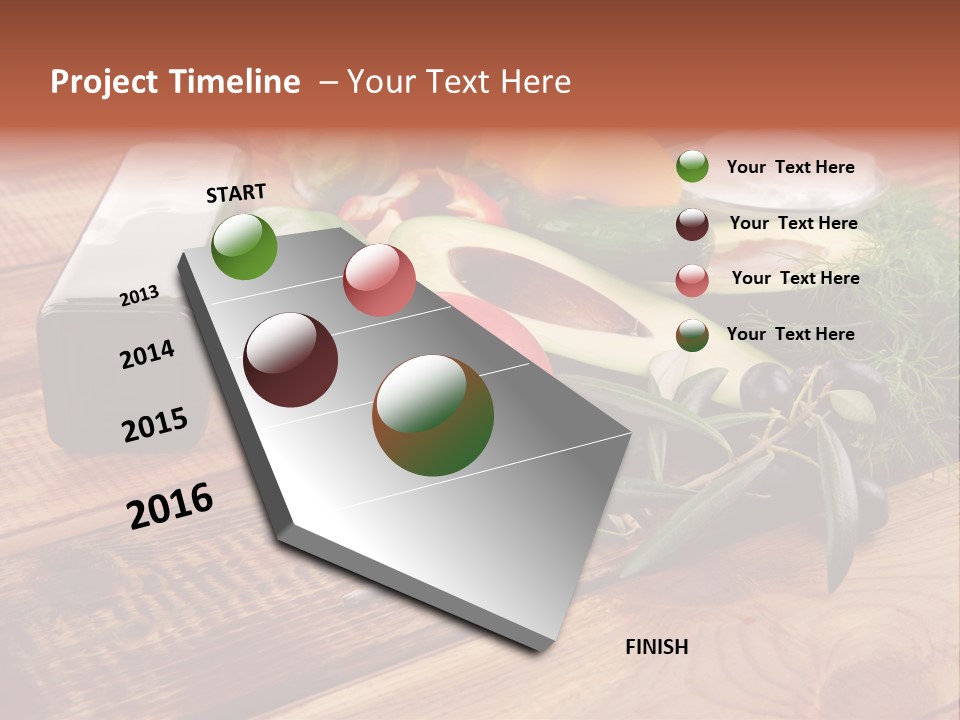 Project Timeline – Your Text Here

START

2013

2014

2015

2016

FINISH

Your Text Here

Your Text Here

Your Text Here

Your Text Here